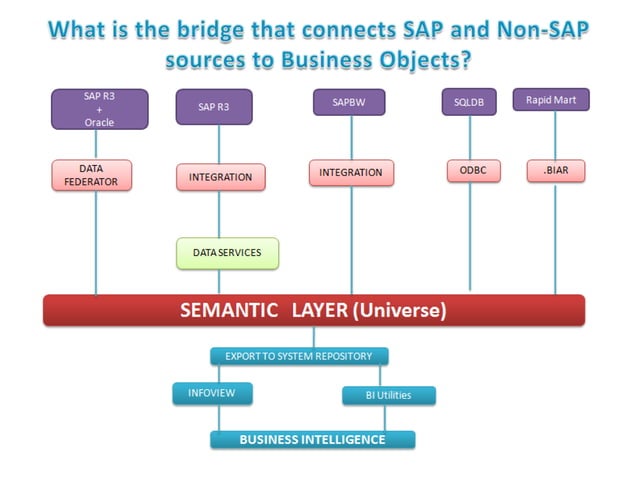 What is the bridge that connects SAP and Non-SAP sources to Business Objects?

SAP R3 + Oracle

SAP R3

SAPBW

SQLDB

Rapid Mart

DATA FEDERATOR

INTEGRATION

INTEGRATION

ODBC

.BIAR

DATA SERVICES

SEMANTIC LAYER (Universe)

EXPORT TO SYSTEM REPOSITORY

INFOVIEW

BI Utilities

BUSINESS INTELLIGENCE